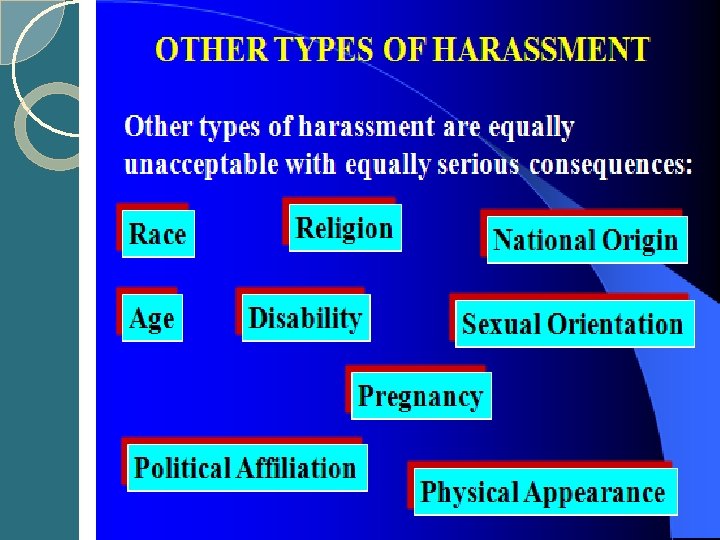 OTHER TYPES OF HARASSMENT

Other types of harassment are equally unacceptable with equally serious consequences:

Race

Religion

National Origin

Age

Disability

Sexual Orientation

Pregnancy

Political Affiliation

Physical Appearance